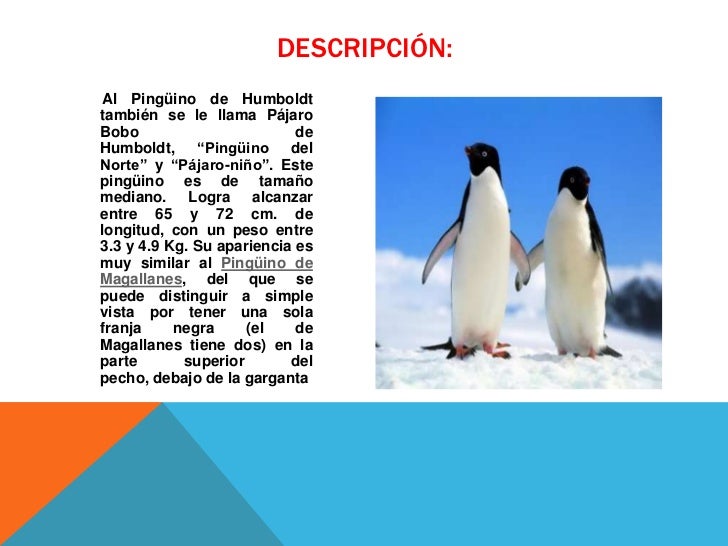 DESCRIPCIÓN:

Al Pingüino de Humboldt también se le llama Pájaro Bobo de Humboldt, “Pingüino del Norte” y “Pájaro-niño”. Este pingüino es de tamaño mediano. Logra alcanzar entre 65 y 72 cm. de longitud, con un peso entre 3.3 y 4.9 Kg. Su apariencia es muy similar al Pingüino de Magallanes, del que se puede distinguir a simple vista por tener una sola franja negra (el de Magallanes tiene dos) en la parte superior del pecho, debajo de la garganta